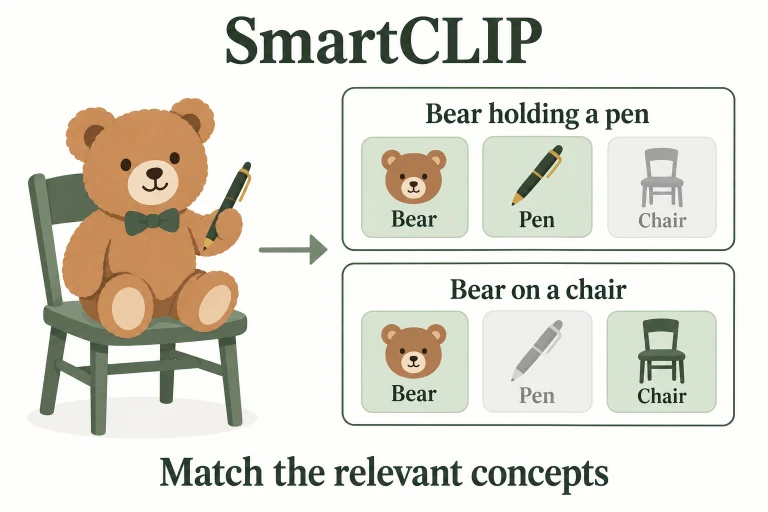 SmartCLIP

Bear holding a pen

Bear

Pen

Chair

Bear on a chair

Bear

Pen

Chair

Match the relevant concepts